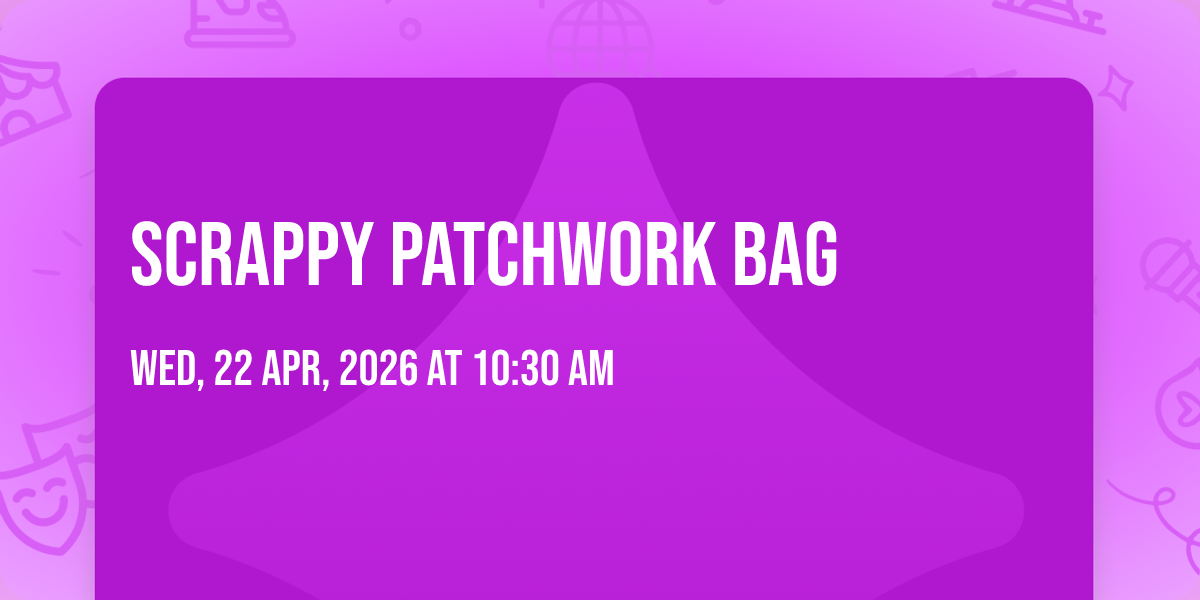 SCRAPPY PATCHWORK BAG

WED, 22 APR, 2026 AT 10:30 AM